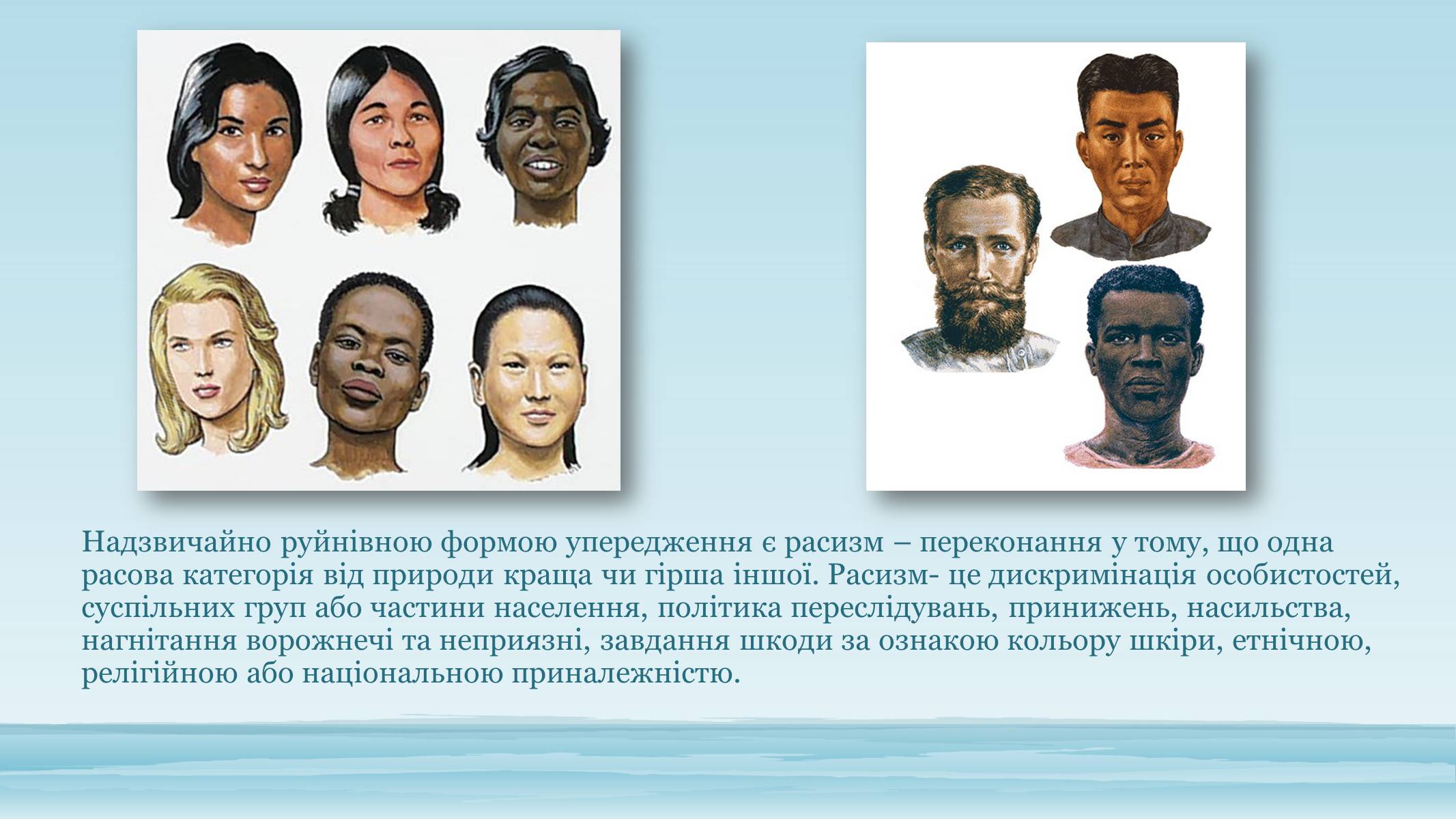 Надзвичайно руйнівною формою упередження є расизм – переконання у тому, що одна расова категорія від природи краща чи гірша іншої. Расизм- це дискримінація особистостей, суспільних груп або частини населення, політика переслідувань, принижень, насильства, нагнітання ворожнечі та неприязні, завдання шкоди за ознакою кольору шкіри, етнічною, релігійною або національною приналежністю.